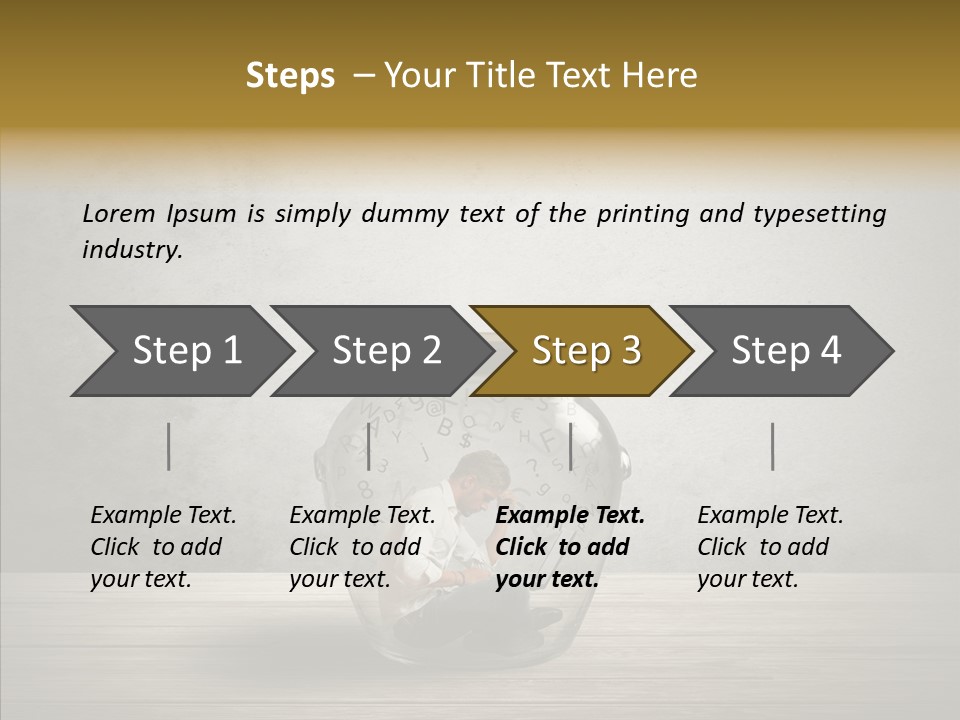 Steps – Your Title Text Here

Lorem Ipsum is simply dummy text of the printing and typesetting industry.

Step 1

Step 2

Step 3

Step 4

Example Text. Click to add your text.

Example Text. Click to add your text.

Example Text. Click to add your text.

Example Text. Click to add your text.